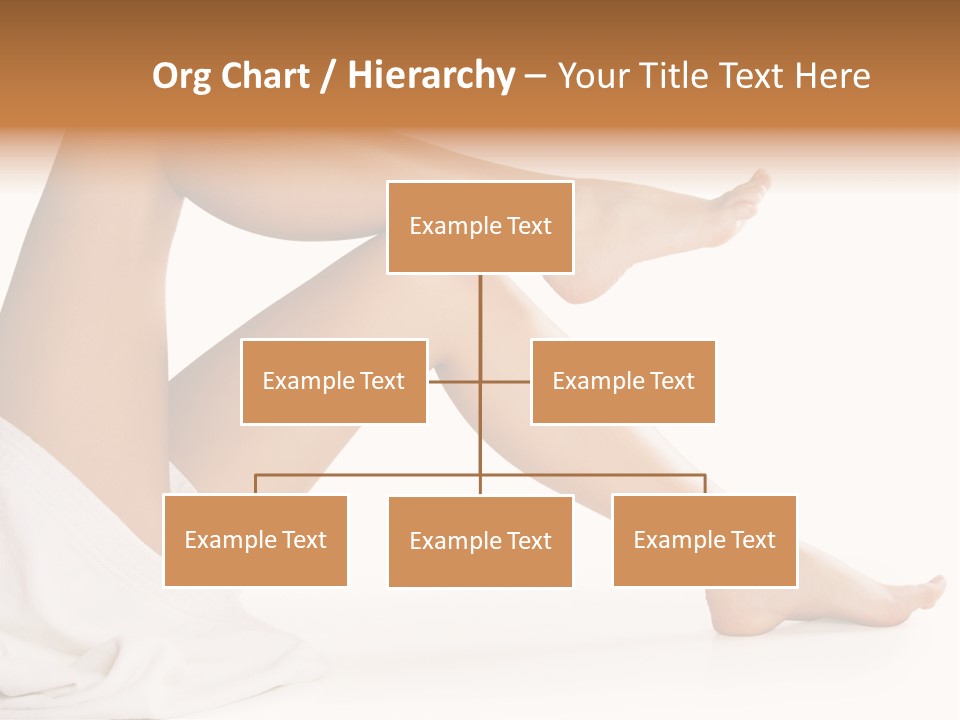 Org Chart / Hierarchy – Your Title Text Here

Example Text

Example Text

Example Text

Example Text

Example Text

Example Text